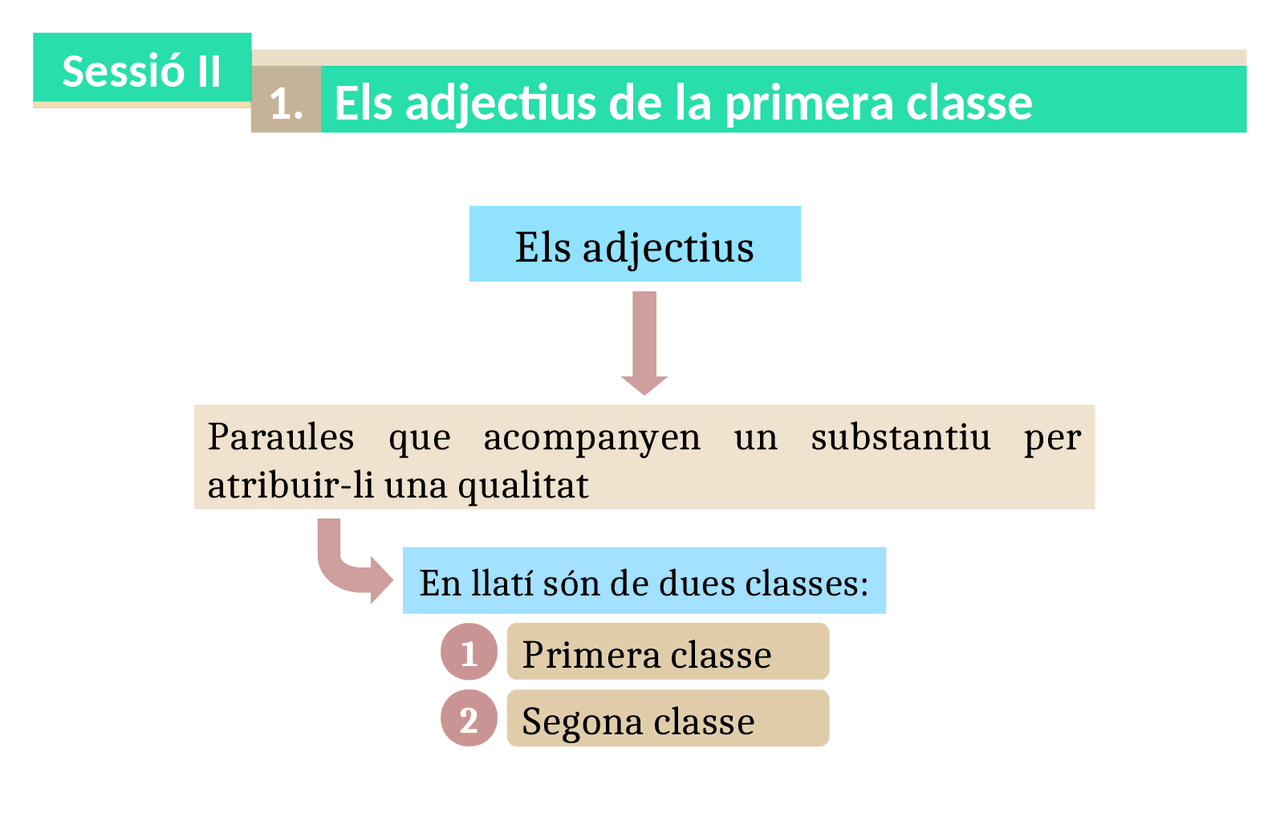 Sessió II

1. Els adjectius de la primera classe

Els adjectius

Paraules que acompanyen un substantiu per atribuir-li una qualitat

En llatí són de dues classes:

1 Primera classe

2 Segona classe